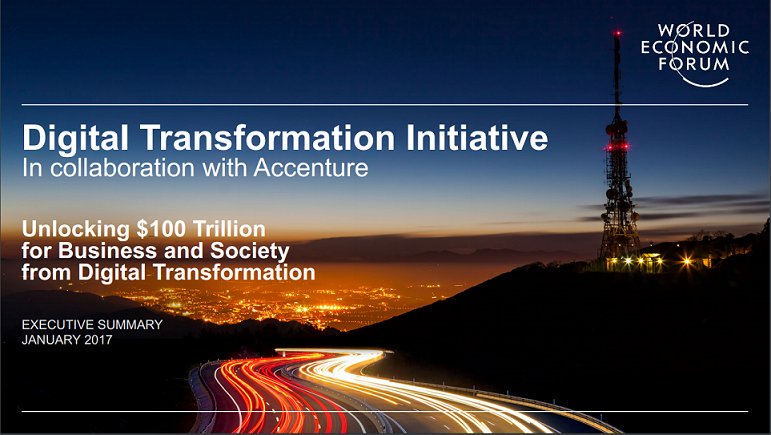 WORLD
ECONOMIC
FORUM

Digital Transformation Initiative
In collaboration with Accenture

Unlocking \$100 Trillion
for Business and Society
from Digital Transformation

EXECUTIVE SUMMARY
JANUARY 2017